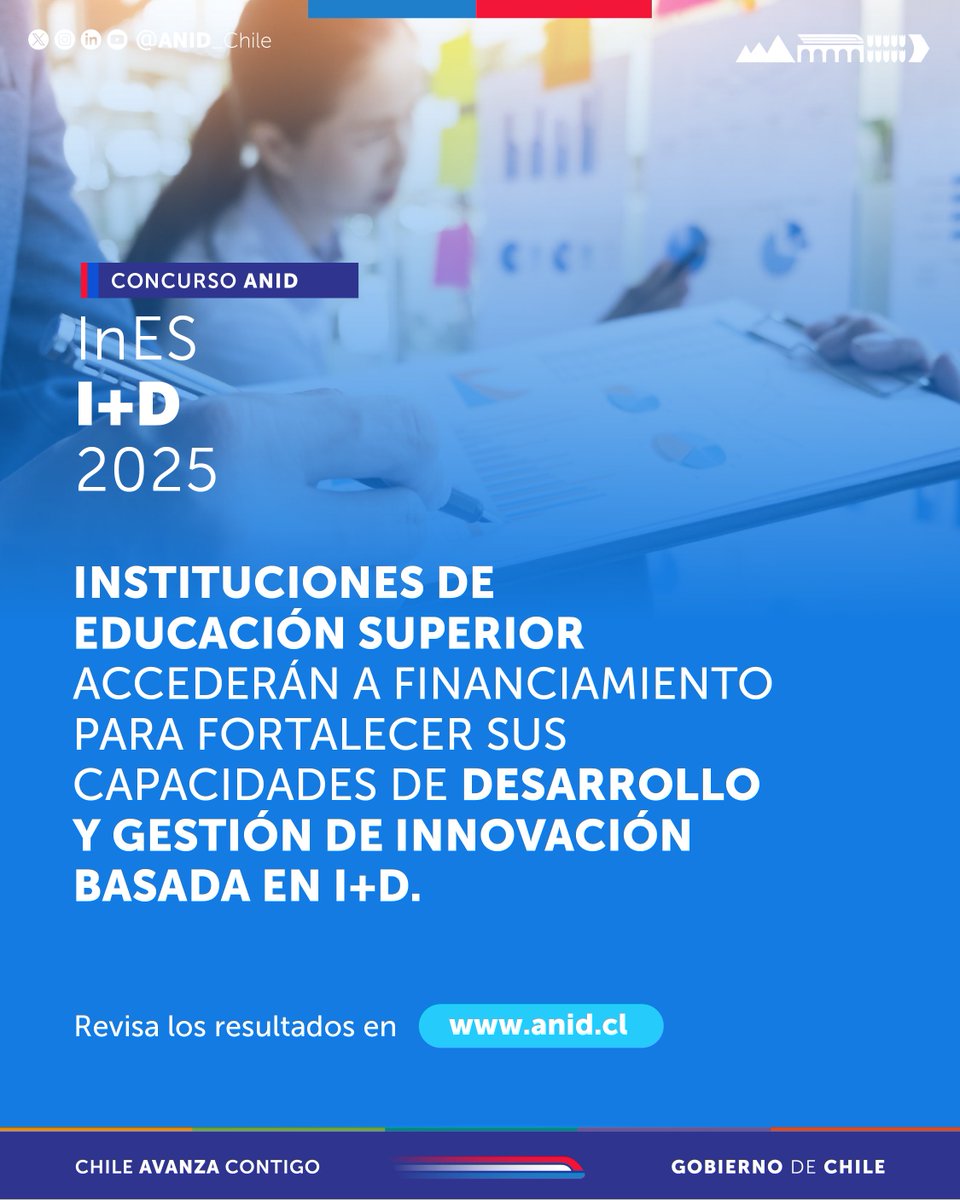 @ANID_Chile

CONCURSO ANID

InES
I+D
2025

INSTITUCIONES DE EDUCACIÓN SUPERIOR ACCEDERÁN A FINANCIAMIENTO PARA FORTALECER SUS CAPACIDADES DE DESARROLLO Y GESTIÓN DE INNOVACIÓN BASADA EN I+D.

Revisa los resultados en www.anid.cl

CHILE AVANZA CONTIGO

GOBIERNO DE CHILE